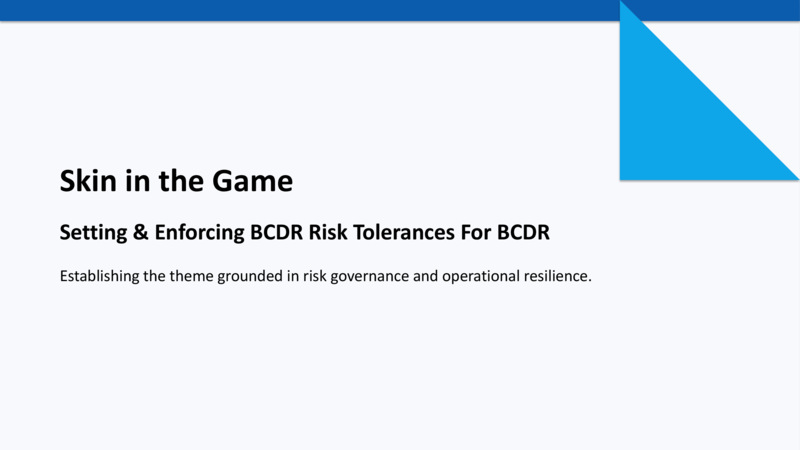 Skin in the Game

Setting & Enforcing BCDR Risk Tolerances For BCDR

Establishing the theme grounded in risk governance and operational resilience.